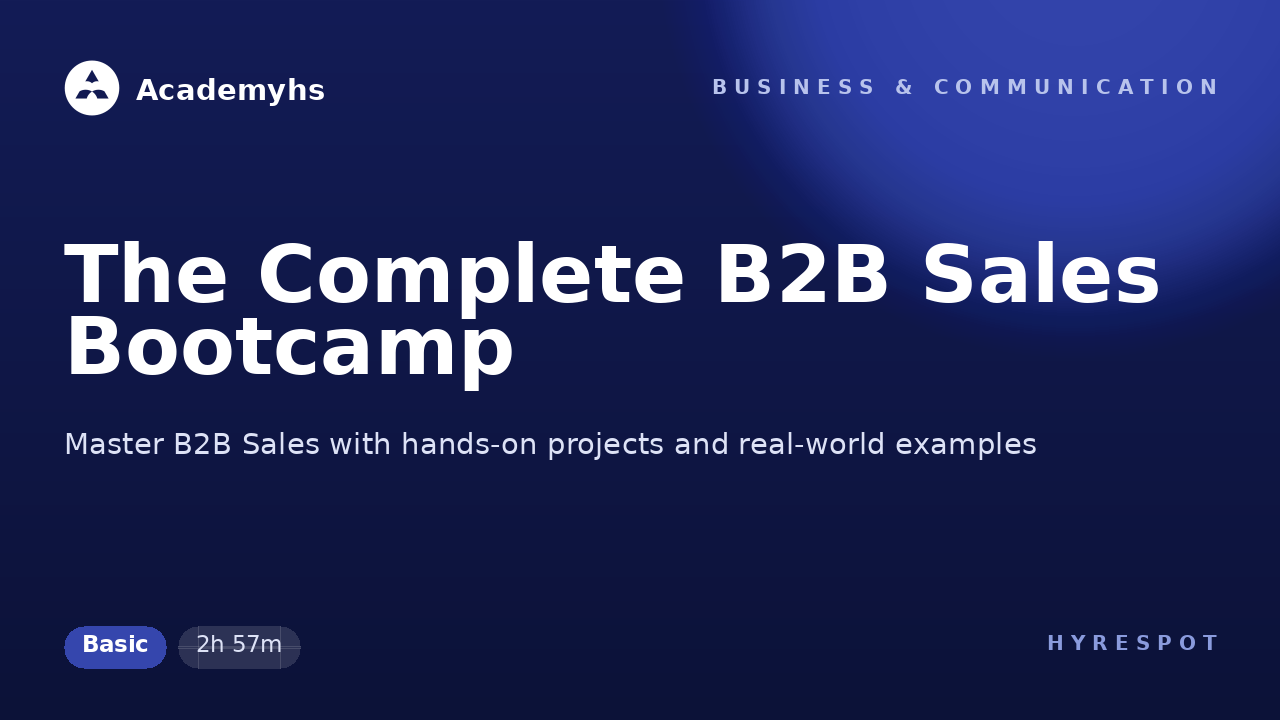 Academyhs

BUSINESS & COMMUNICATION

The Complete B2B Sales Bootcamp

Master B2B Sales with hands-on projects and real-world examples

Basic

2h 57m

HYRESPOT